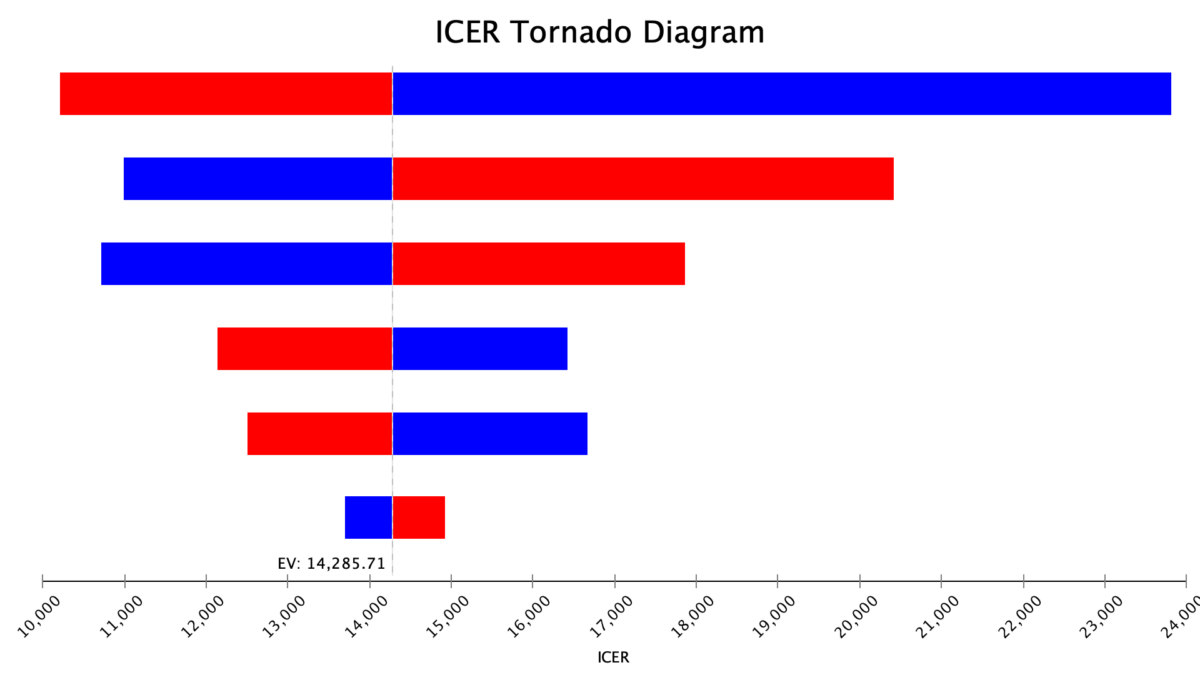 ICER Tornado Diagram

EV: 14,285.71

10,000
11,000
12,000
13,000
14,000
15,000
16,000
17,000
18,000
19,000
20,000
21,000
22,000
23,000
24,000

ICER